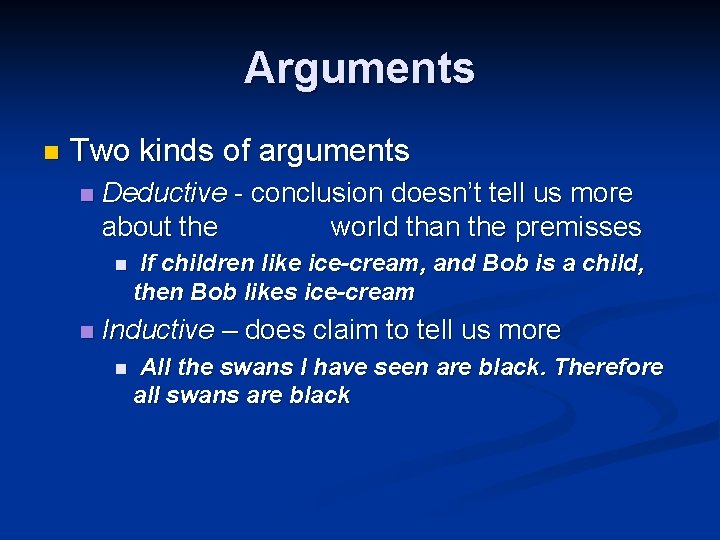 Arguments

Two kinds of arguments

Deductive - conclusion doesn't tell us more about the world than the premisses

If children like ice-cream, and Bob is a child, then Bob likes ice-cream

Inductive – does claim to tell us more

All the swans I have seen are black. Therefore all swans are black